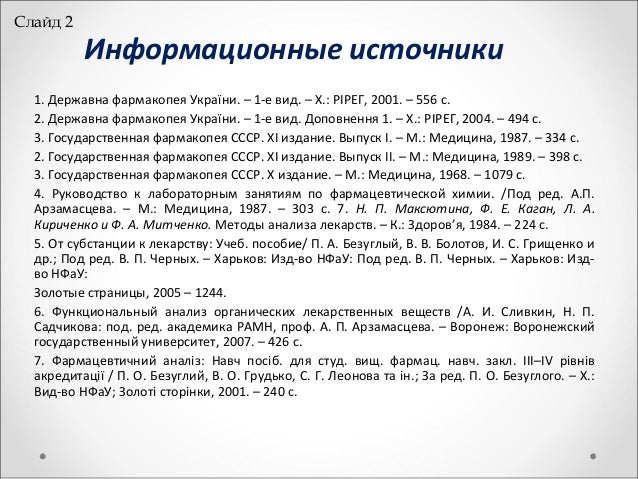 Слайд 2

Информационные источники

1. Державна фармакопея України. – 1-е вид. – Х.: РІРЕГ, 2001. – 556 с.

2. Державна фармакопея України. – 1-е вид. Доповнення 1. – Х.: РІРЕГ, 2004. – 494 с.

3. Государственная фармакопея СССР. XI издание. Выпуск I. – М.: Медицина, 1987. – 334 с.

2. Государственная фармакопея СССР. XI издание. Выпуск II. – М.: Медицина, 1989. – 398 с.

3. Государственная фармакопея СССР. X издание. – М.: Медицина, 1968. – 1079 с.

4. Руководство к лабораторным занятиям по фармацевтической химии. /Под ред. А.П. Арзамасцева. – М.: Медицина, 1987. – 303 с. 7. Н. П. Максютина, Ф. Е. Каган, Л. А. Кириченко и Ф. А. Митченко. Методы анализа лекарств. – К.: Здоров'я, 1984. – 224 с.

5. От субстанции к лекарству: Учеб. пособие/ П. А. Безуглый, В. В. Болотов, И. С. Грищенко и др.; Под ред. В. П. Черных. – Харьков: Изд-во НФаУ: Под ред. В. П. Черных. – Харьков: Изд-во НФаУ:

Золотые страницы, 2005 – 1244.

6. Функциональный анализ органических лекарственных веществ /А. И. Сливкин, Н. П. Садчикова: под. ред. академика РАМН, проф. А. П. Арзамасцева. – Воронеж: Воронежский государственный университет, 2007. – 426 с.

7. Фармацевтичний аналіз: Навч посіб. для студ. вищ. фармац. навч. закл. III–IV рівнів акредитації / П. О. Безуглий, В. О. Грудько, С. Г. Леонова та ін.; За ред. П. О. Безуглого. – Х.: Вид-во НФаУ; Золоті сторінки, 2001. – 240 с.